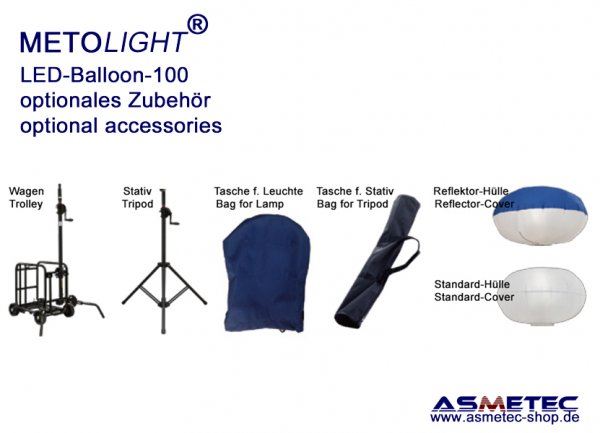 METOLIGHT®
LED-Balloon-100
optionales Zubehör
optional accessories

Wagen
Trolley

Stativ
Tripod

Tasche f. Leuchte
Bag for Lamp

Tasche f. Stativ
Bag for Tripod

Reflektor-Hülle
Reflector-Cover

Standard-Hülle
Standard-Cover

ASMETEC
www.asmetec-shop.de